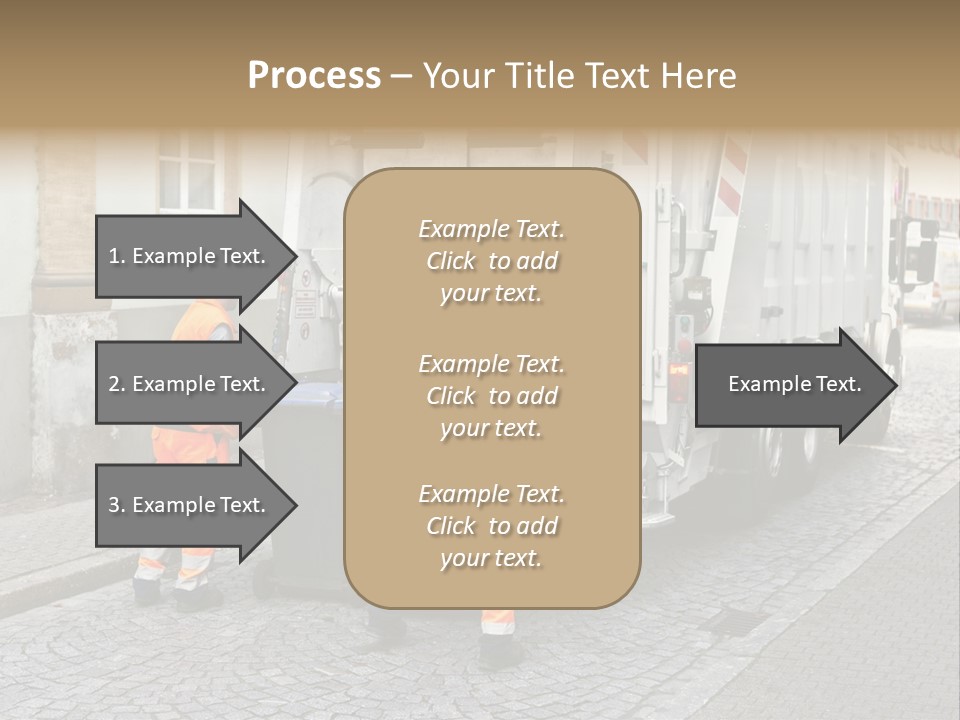 Process – Your Title Text Here

1. Example Text.

2. Example Text.

3. Example Text.

Example Text. Click to add your text.

Example Text. Click to add your text.

Example Text. Click to add your text.

Example Text.